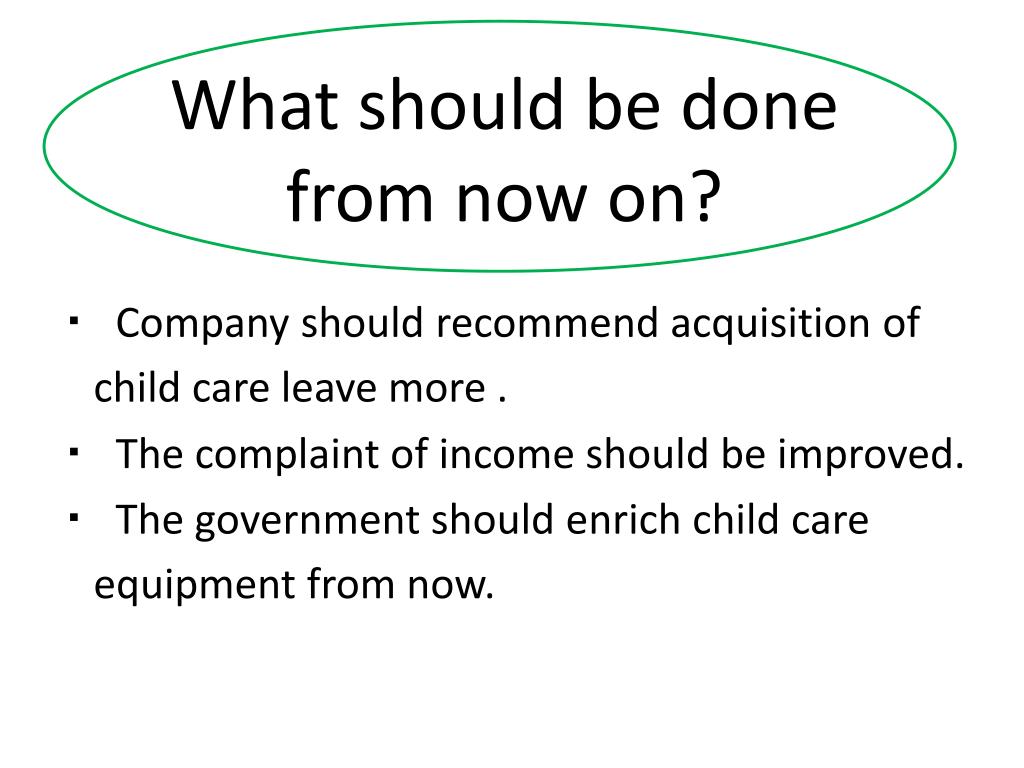 What should be done from now on?

・ Company should recommend acquisition of child care leave more .
・ The complaint of income should be improved.
・ The government should enrich child care equipment from now.